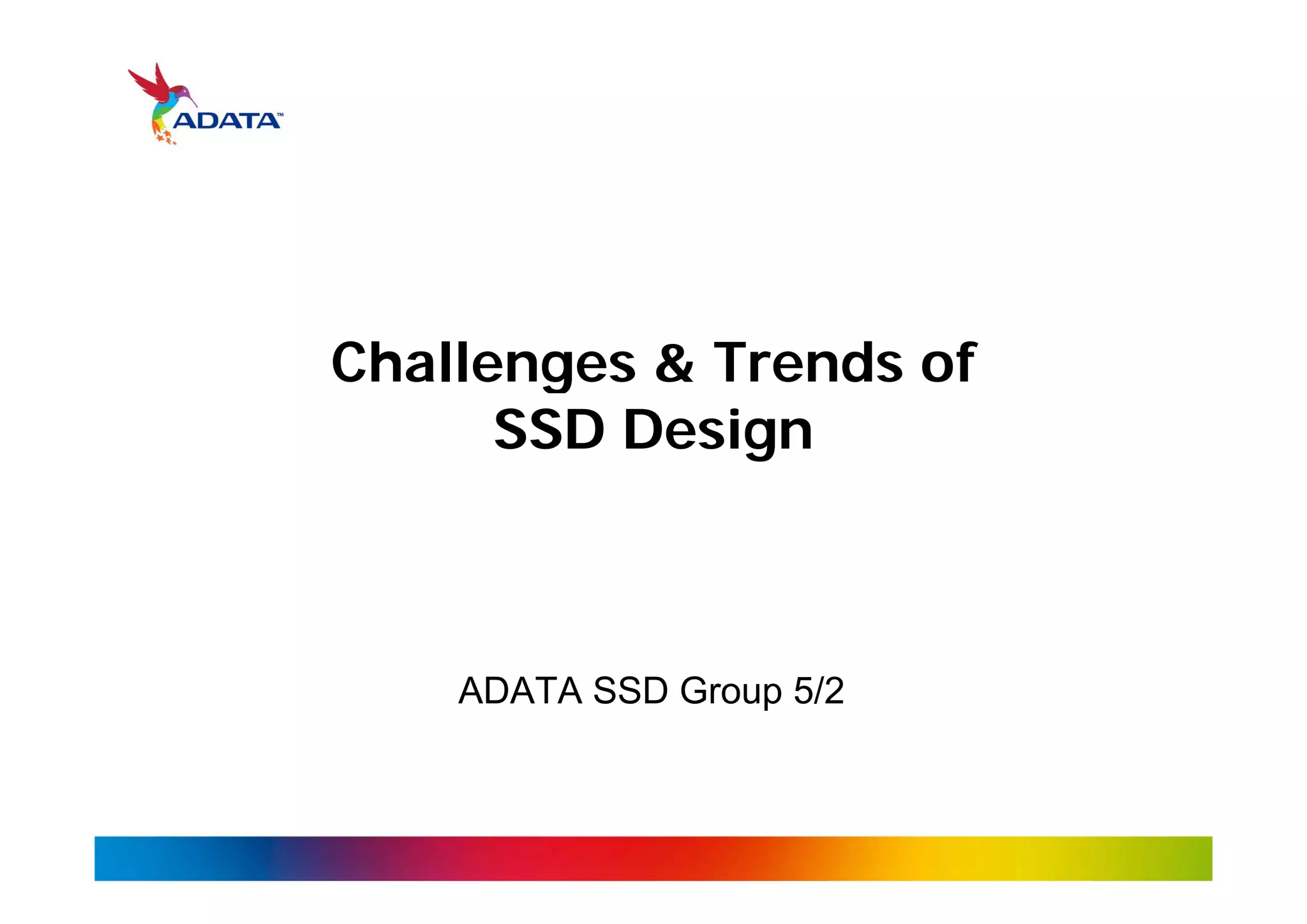 ADATA™

Challenges & Trends of SSD Design

ADATA SSD Group 5/2